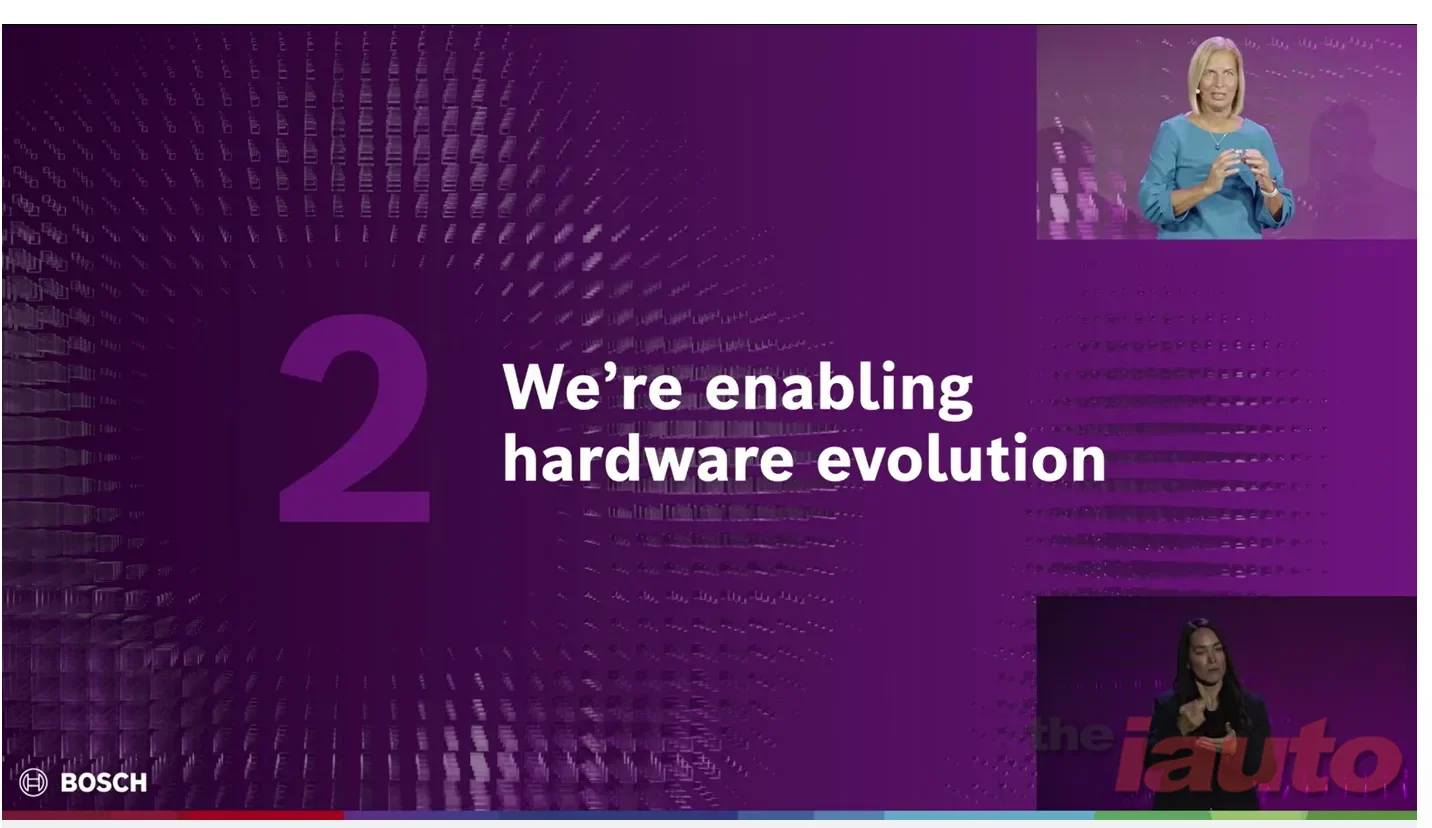 2

We're enabling hardware evolution

BOSCH

the iauto